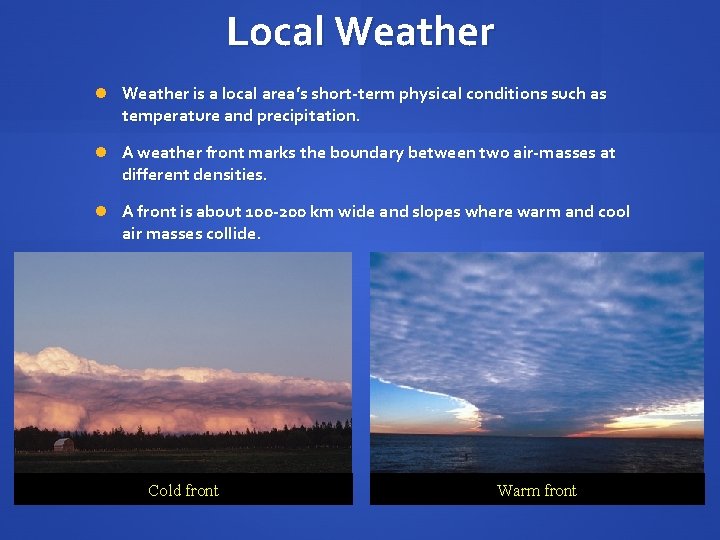 Local Weather

Weather is a local area's short-term physical conditions such as temperature and precipitation.

A weather front marks the boundary between two air-masses at different densities.

A front is about 100-200 km wide and slopes where warm and cool air masses collide.

Cold front

Warm front